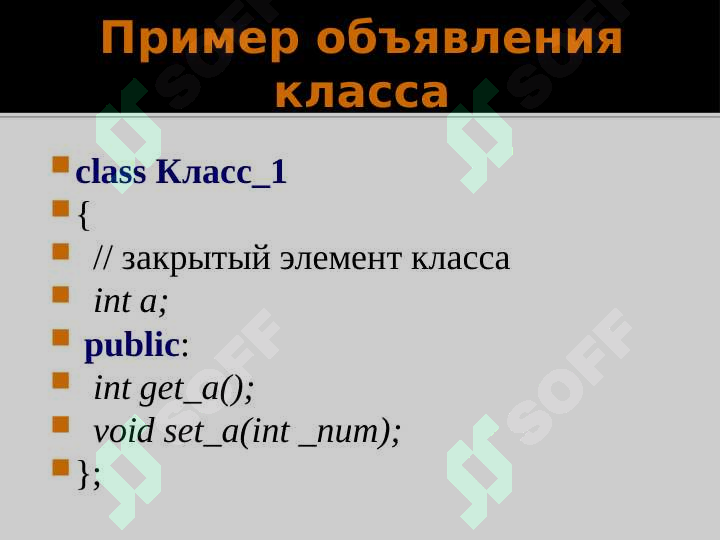 Пример объявления класса

class Класс_1
{
// закрытый элемент класса
int a;
public:
int get_a();
void set_a(int _num);
};

SOFF
SOFF
SOFF
SOFF